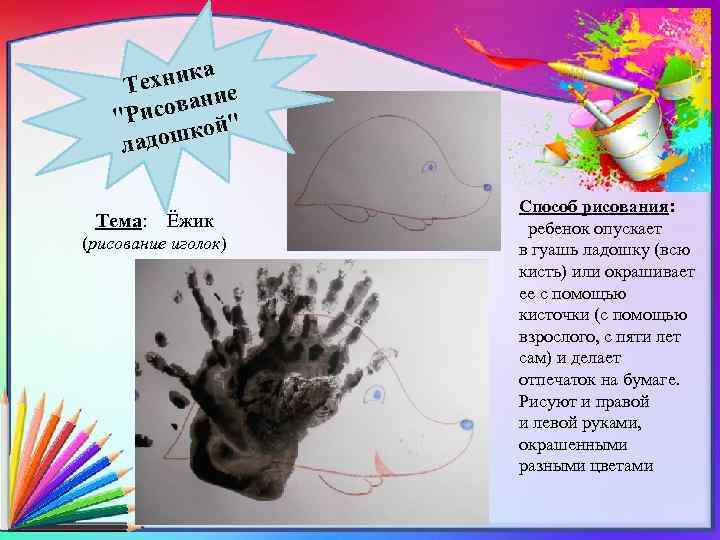 Техника "Рисование ладошкой"

Тема: Ёжик
(рисование иголок)

Способ рисования:
ребенок опускает в гуашь ладошку (всю кисть) или окрашивает ее с помощью кисточки (с помощью взрослого, с пяти лет сам) и делает отпечаток на бумаге. Рисуют и правой и левой руками, окрашенными разными цветами